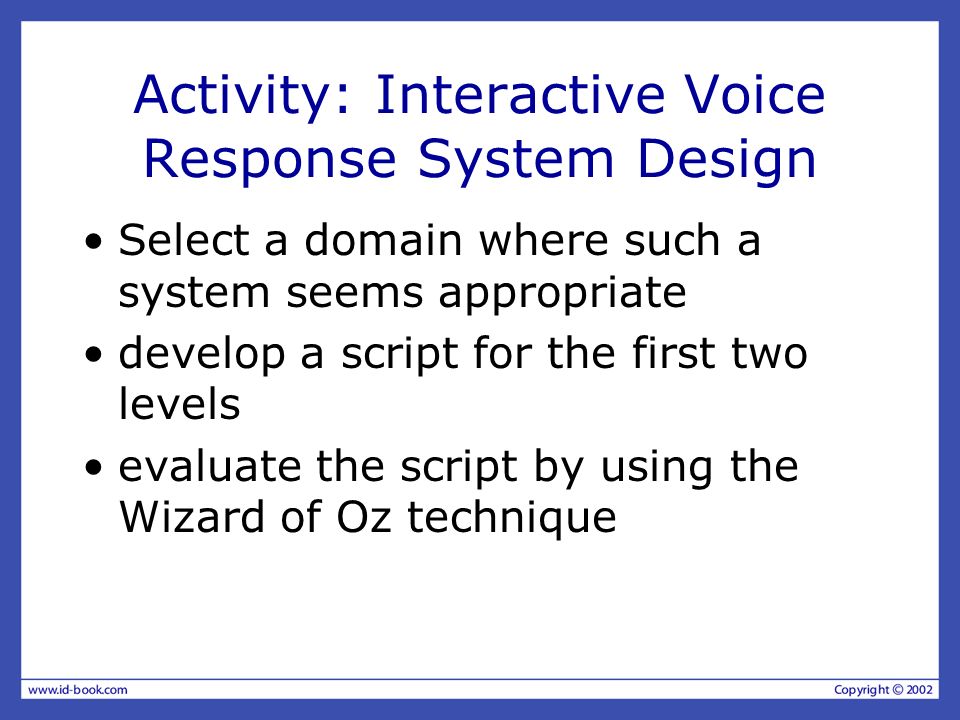 Activity: Interactive Voice Response System Design

• Select a domain where such a system seems appropriate

• develop a script for the first two levels

• evaluate the script by using the Wizard of Oz technique

www.id-book.com

Copyright © 2002